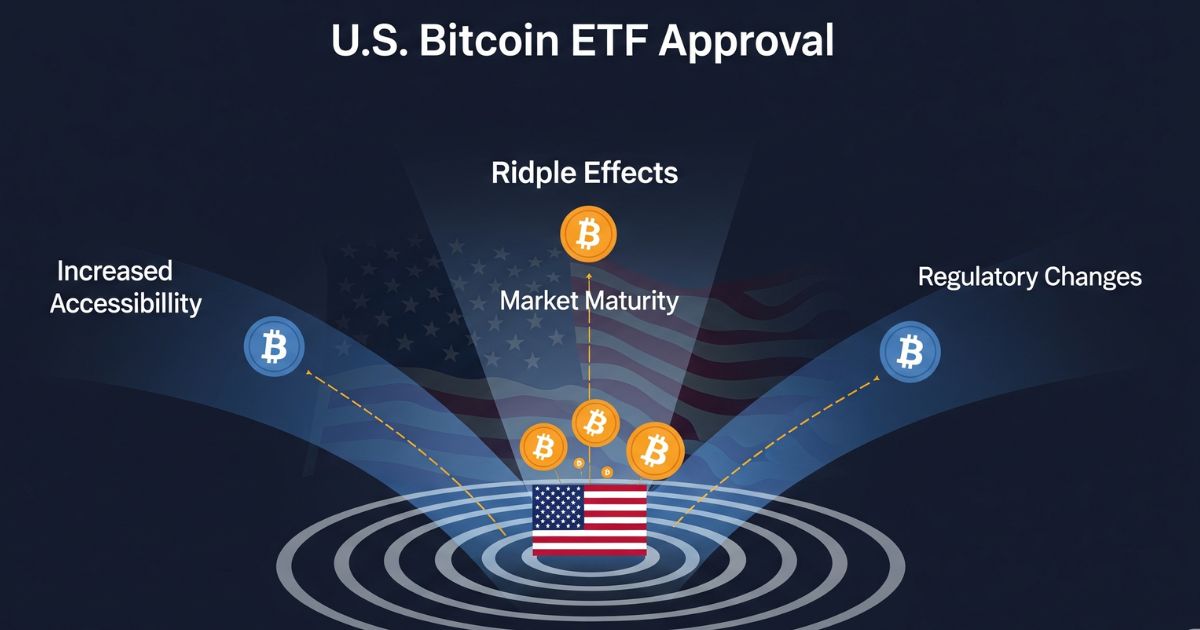 U.S. Bitcoin ETF Approval

Ridple Effects

Increased Accessibillity

Market Maturity

Regulatory Changes